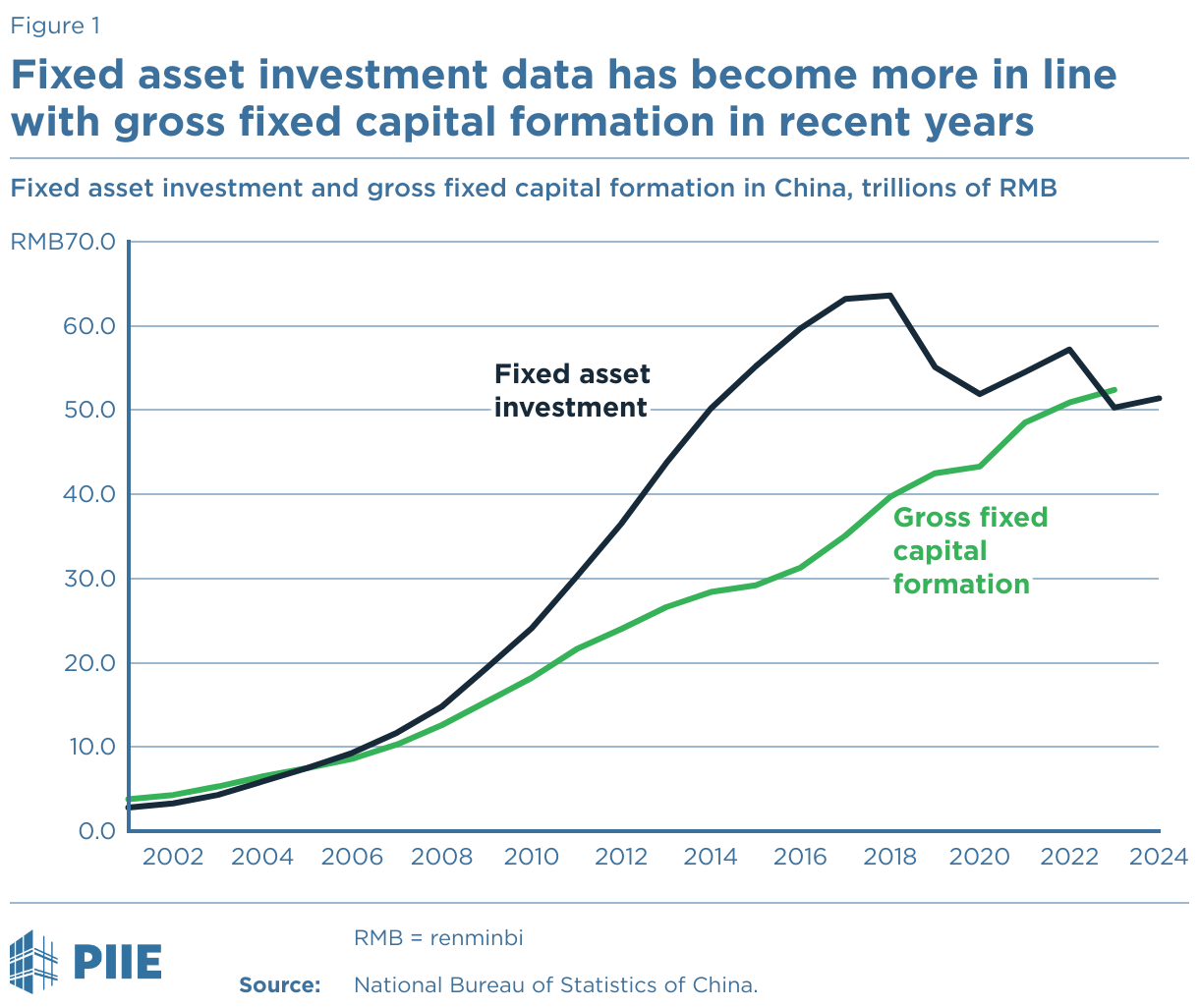 Figure 1

Fixed asset investment data has become more in line with gross fixed capital formation in recent years

Fixed asset investment and gross fixed capital formation in China, trillions of RMB

RMB70.0
60.0
50.0
40.0
30.0
20.0
10.0
0.0

Fixed asset investment

Gross fixed capital formation

2002 2004 2006 2008 2010 2012 2014 2016 2018 2020 2022 2024

PIIE

RMB = renminbi

Source: National Bureau of Statistics of China.